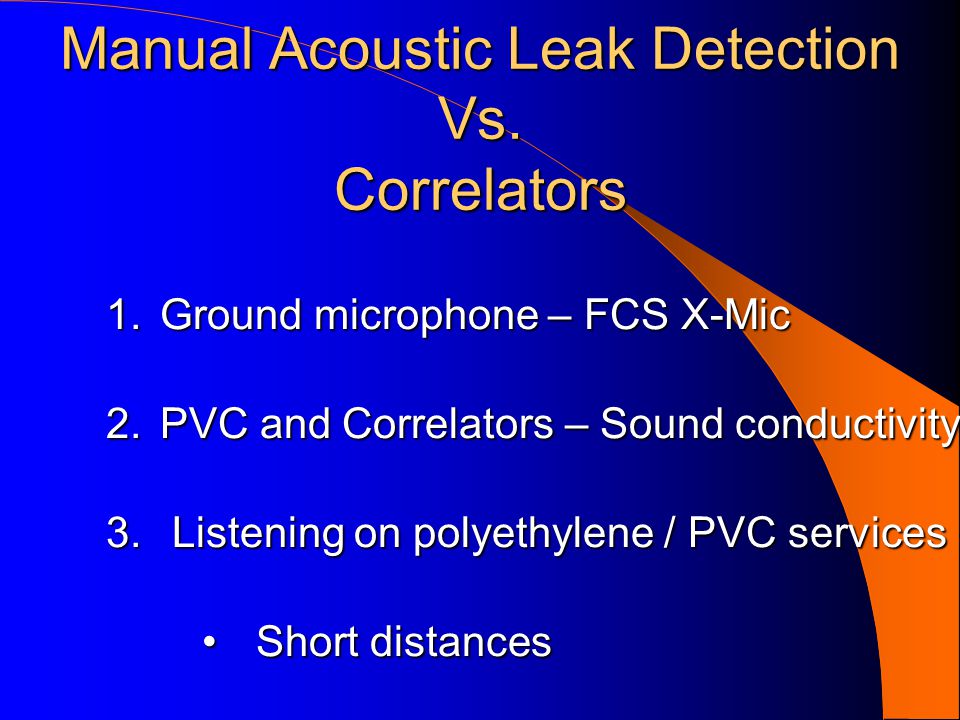 Manual Acoustic Leak Detection
Vs.
Correlators

1. Ground microphone – FCS X-Mic

2. PVC and Correlators – Sound conductivity

3. Listening on polyethylene / PVC services

• Short distances